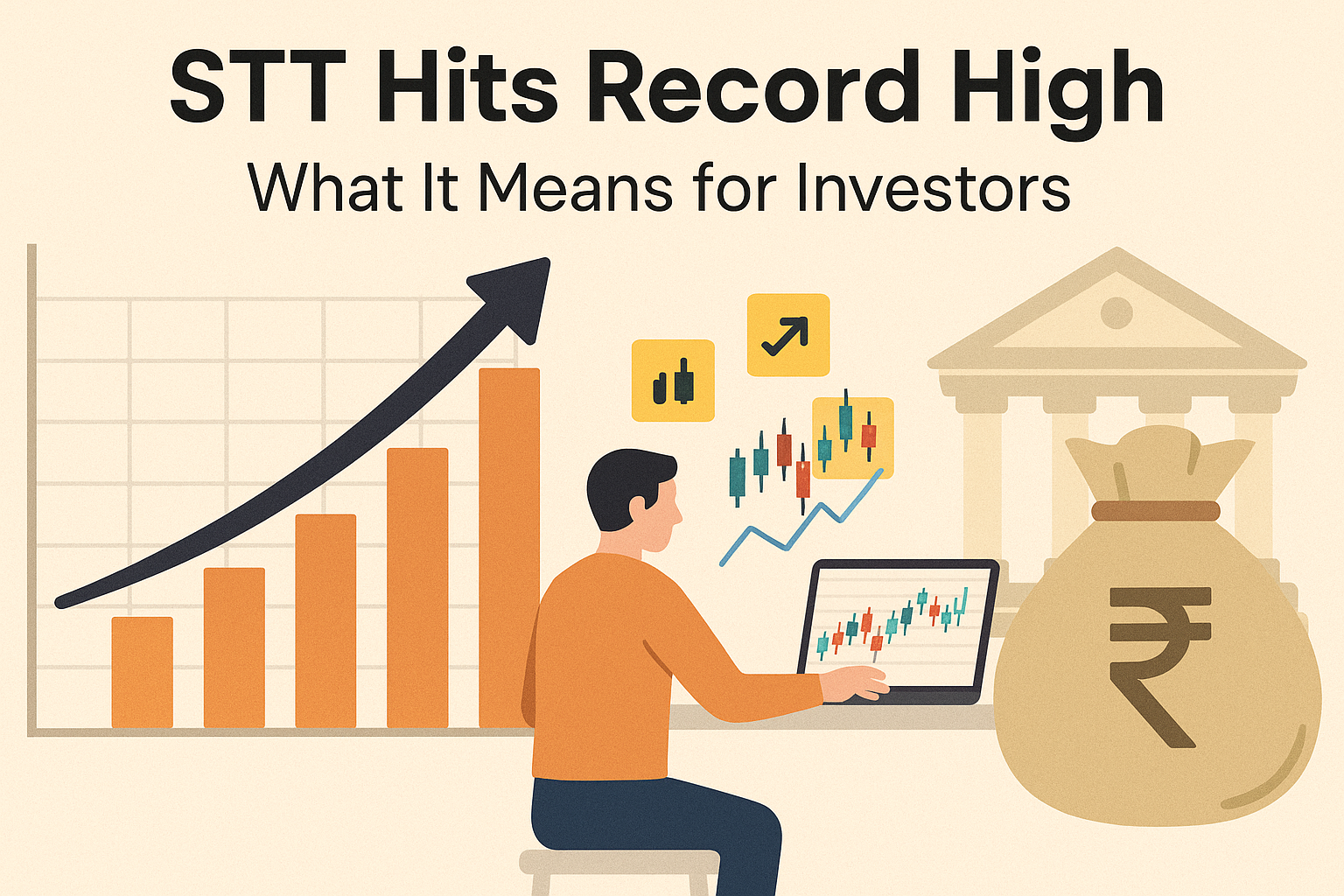 STT Hits Record High

What It Means for Investors

₹